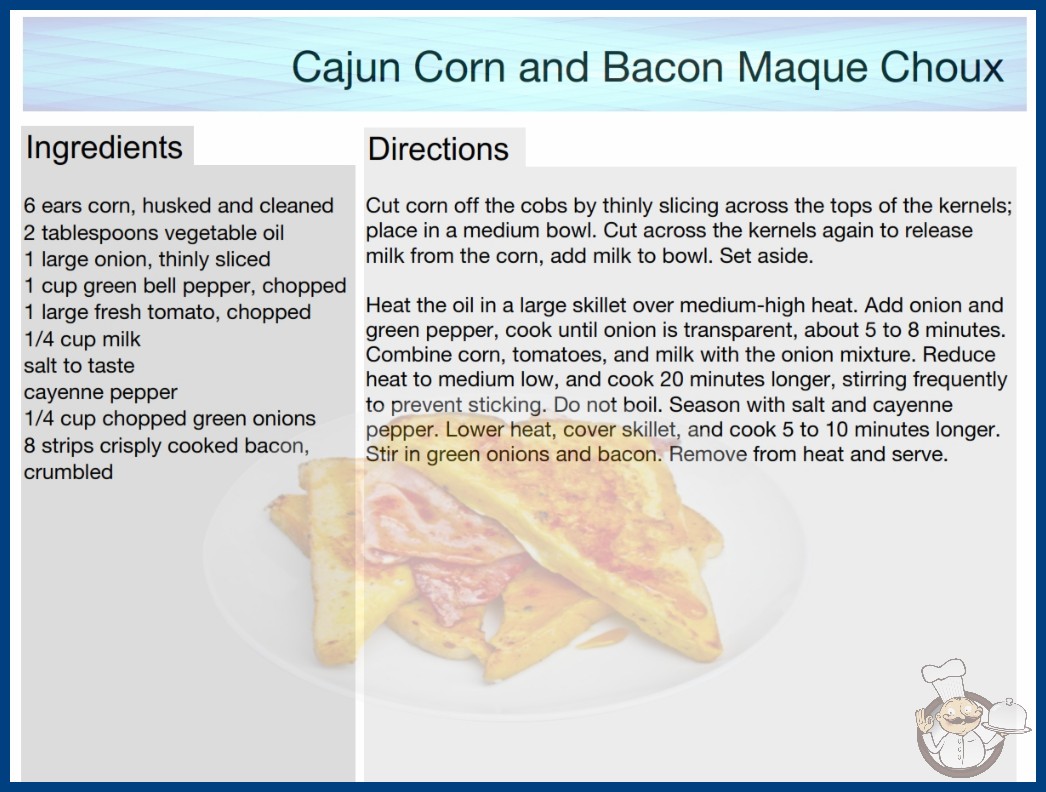 Cajun Corn and Bacon Maque Choux

Ingredients

6 ears corn, husked and cleaned
2 tablespoons vegetable oil
1 large onion, thinly sliced
1 cup green bell pepper, chopped
1 large fresh tomato, chopped
1/4 cup milk
salt to taste
cayenne pepper
1/4 cup chopped green onions
8 strips crisply cooked bacon, crumbled

Directions

Cut corn off the cobs by thinly slicing across the tops of the kernels; place in a medium bowl. Cut across the kernels again to release milk from the corn, add milk to bowl. Set aside.

Heat the oil in a large skillet over medium-high heat. Add onion and green pepper, cook until onion is transparent, about 5 to 8 minutes. Combine corn, tomatoes, and milk with the onion mixture. Reduce heat to medium low, and cook 20 minutes longer, stirring frequently to prevent sticking. Do not boil. Season with salt and cayenne pepper. Lower heat, cover skillet, and cook 5 to 10 minutes longer. Stir in green onions and bacon. Remove from heat and serve.